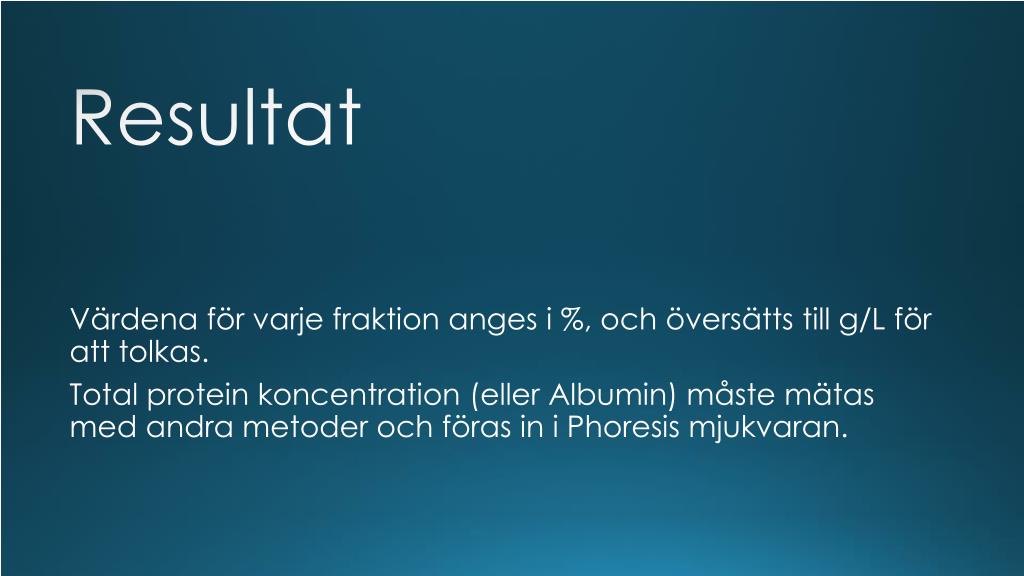 Resultat

Värdena för varje fraktion anges i %, och översätts till g/L för att tolkas.

Total protein koncentration (eller Albumin) måste mätas med andra metoder och föras in i Phoresis mjukvaran.